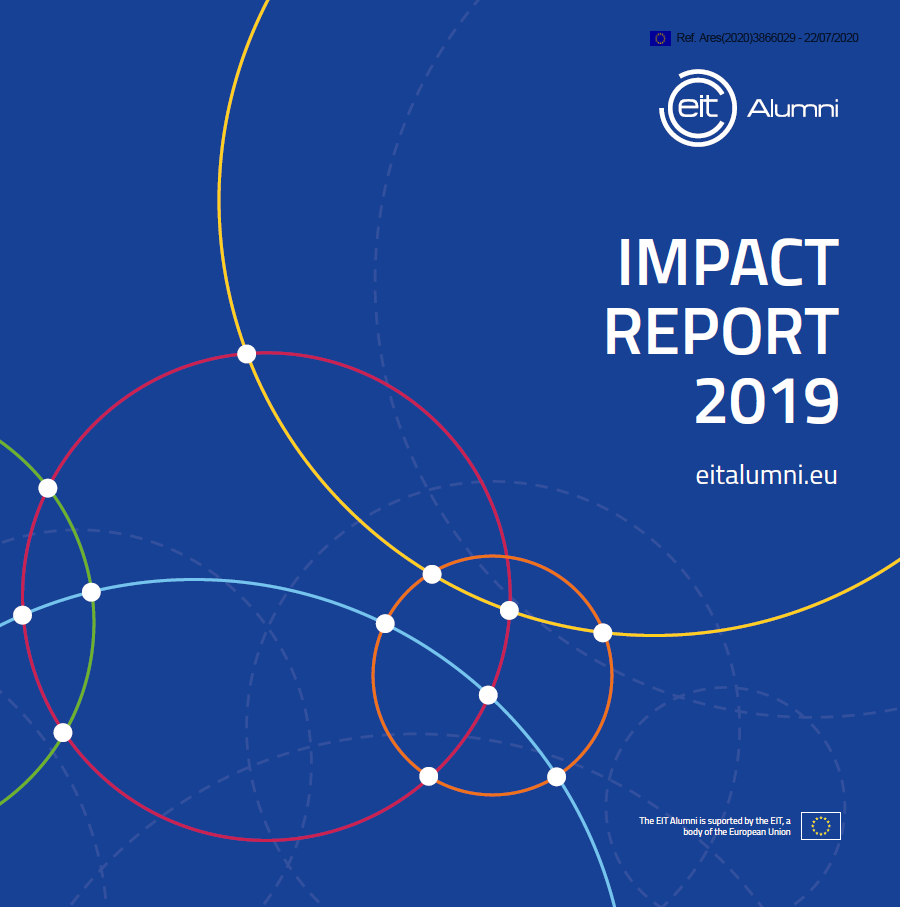 Ref. Ares(2020)3866029 - 22/07/2020

eit Alumni

IMPACT REPORT 2019

eitalumni.eu

The EIT Alumni is suported by the EIT, a body of the European Union